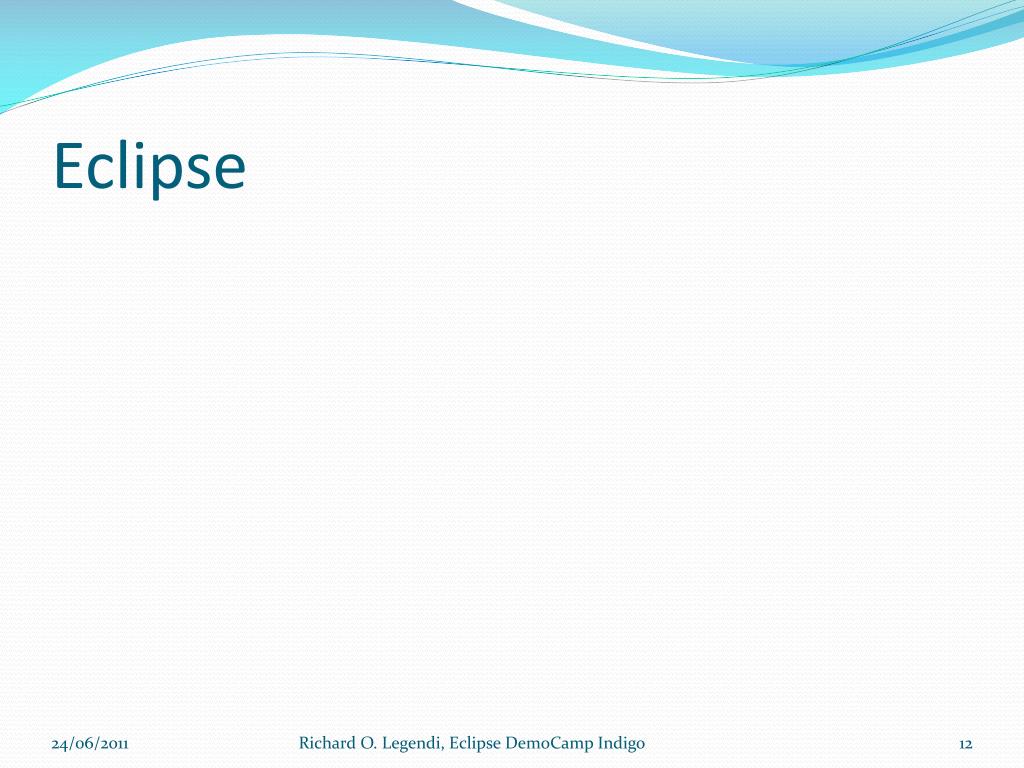 Eclipse

24/06/2011

Richard O. Legendi, Eclipse DemoCamp Indigo

12